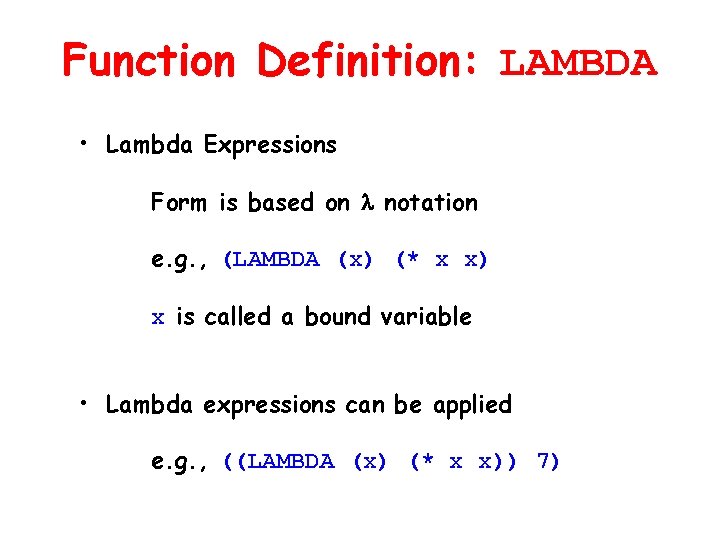 Function Definition: LAMBDA

• Lambda Expressions

Form is based on $\lambda$ notation

e.g., (LAMBDA (x) (* x x)

x is called a bound variable

• Lambda expressions can be applied

e.g., ((LAMBDA (x) (* x x)) 7)